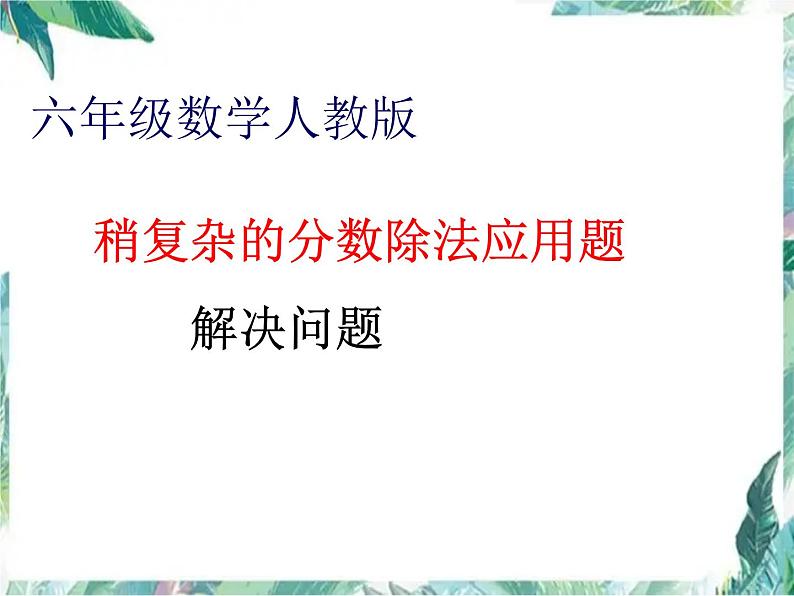 六年级数学人教版

稍复杂的分数除法应用题

解决问题